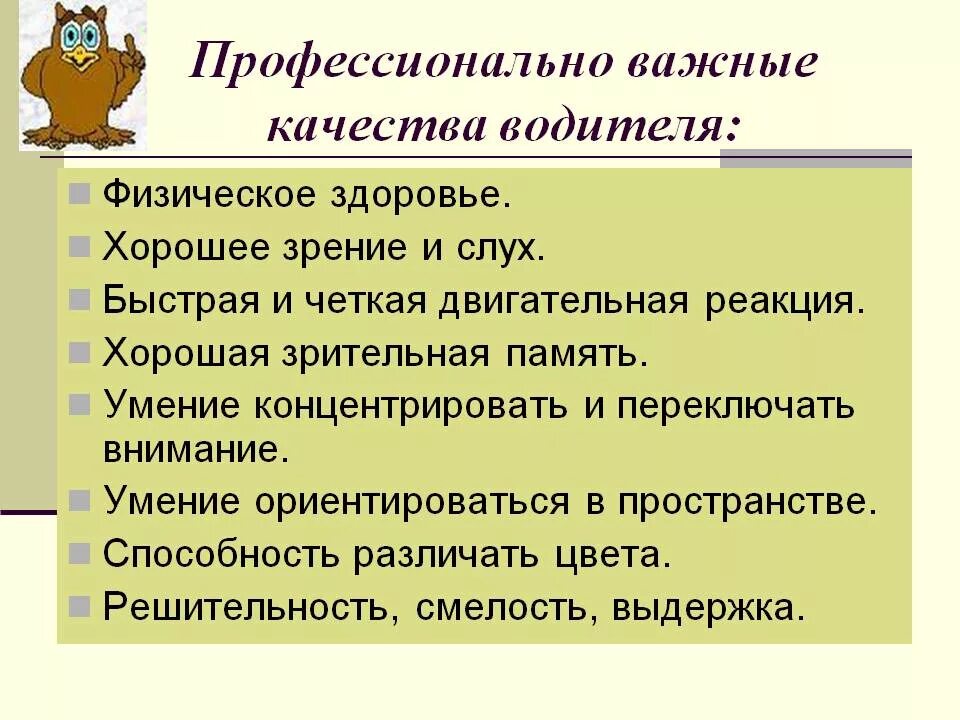 Профессионально важные качества водителя:

Физическое здоровье.
Хорошее зрение и слух.
Быстрая и четкая двигательная реакция.
Хорошая зрительная память.
Умение концентрировать и переключать внимание.
Умение ориентироваться в пространстве.
Способность различать цвета.
Решительность, смелость, выдержка.